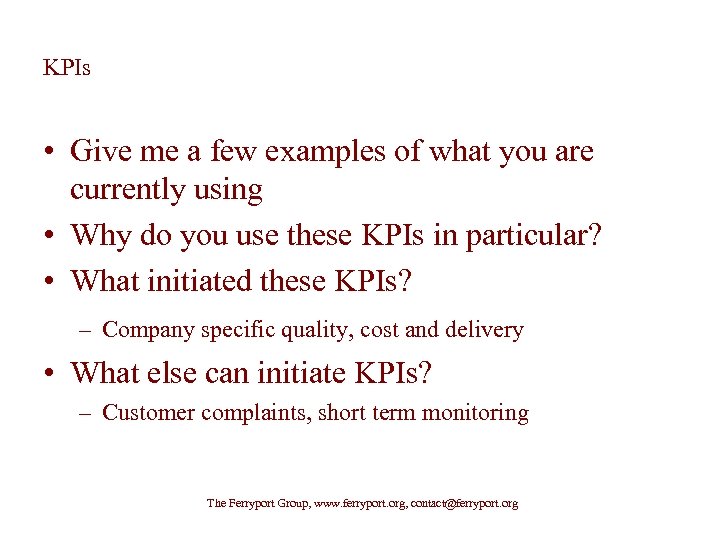 KPIs

• Give me a few examples of what you are currently using
• Why do you use these KPIs in particular?
• What initiated these KPIs?
– Company specific quality, cost and delivery
• What else can initiate KPIs?
– Customer complaints, short term monitoring

The Ferryport Group, www.ferryport.org, contact@ferryport.org